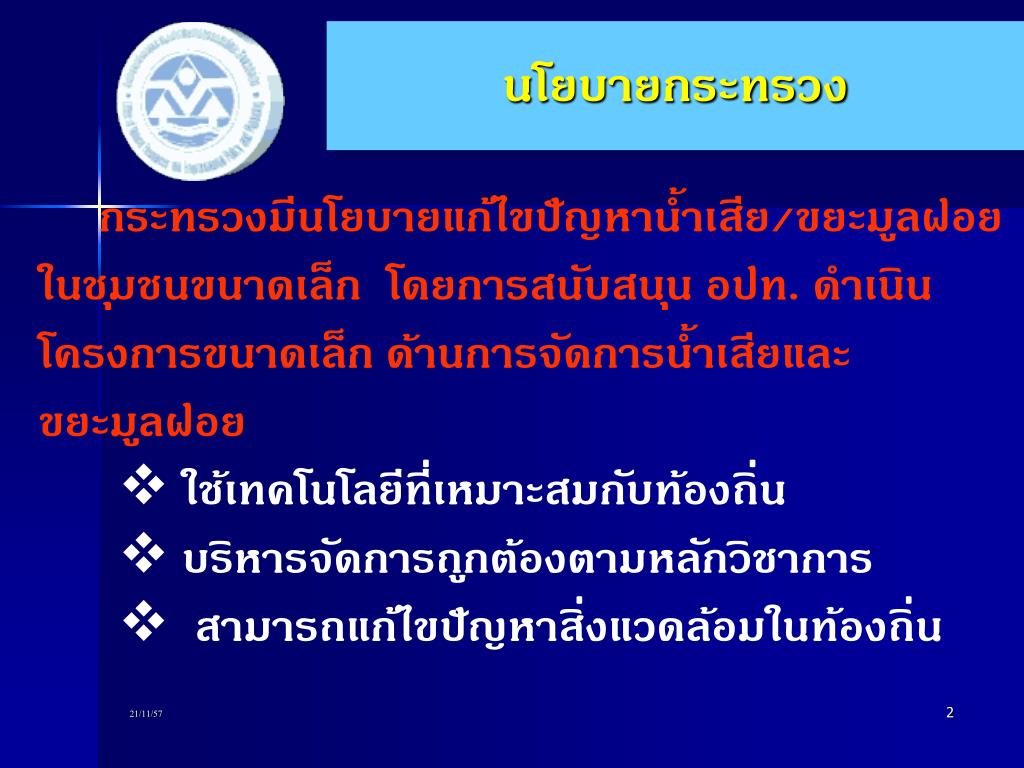 นโยบายกระทรวง

กระทรวงมีนโยบายแก้ไขปัญหาน้ำเสีย/ขยะมูลฝอยในชุมชนขนาดเล็ก โดยการสนับสนุน อปท. ดำเนินโครงการขนาดเล็ก ด้านการจัดการน้ำเสียและขยะมูลฝอย

❖ ใช้เทคโนโลยีที่เหมาะสมกับท้องถิ่น
❖ บริหารจัดการถูกต้องตามหลักวิชาการ
❖ สามารถแก้ไขปัญหาสิ่งแวดล้อมในท้องถิ่น

21/11/57

2